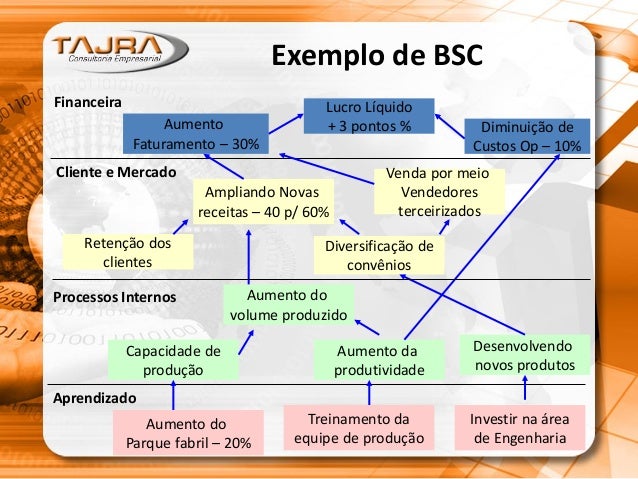 TAJRA
Consultoria Empresarial

Exemplo de BSC

Financeira

Aumento Faturamento – 30%

Lucro Líquido + 3 pontos %

Diminuição de Custos Op – 10%

Cliente e Mercado

Ampliando Novas receitas – 40 p/ 60%

Venda por meio Vendedores terceirizados

Retenção dos clientes

Diversificação de convênios

Processos Internos

Aumento do volume produzido

Capacidade de produção

Aumento da produtividade

Desenvolvendo novos produtos

Aprendizado

Aumento do Parque fabril – 20%

Treinamento da equipe de produção

Investir na área de Engenharia